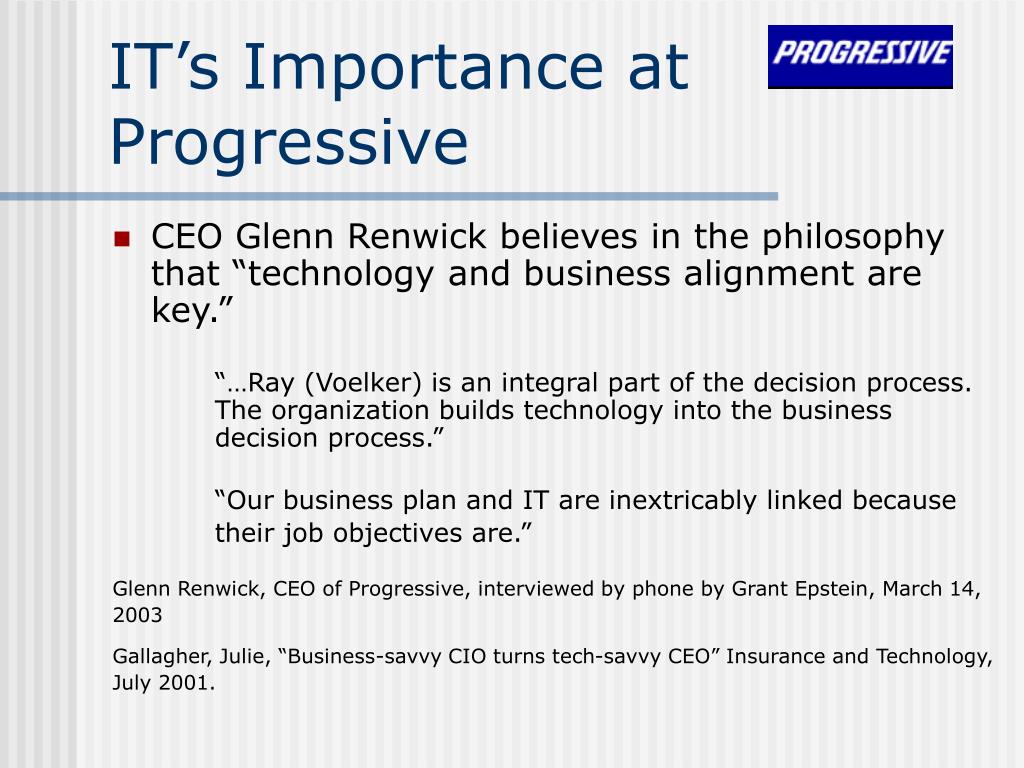 IT’s Importance at Progressive

PROGRESSIVE

CEO Glenn Renwick believes in the philosophy that “technology and business alignment are key.”

“…Ray (Voelker) is an integral part of the decision process. The organization builds technology into the business decision process.”

“Our business plan and IT are inextricably linked because their job objectives are.”

Glenn Renwick, CEO of Progressive, interviewed by phone by Grant Epstein, March 14, 2003

Gallagher, Julie, “Business-savvy CIO turns tech-savvy CEO” Insurance and Technology, July 2001.